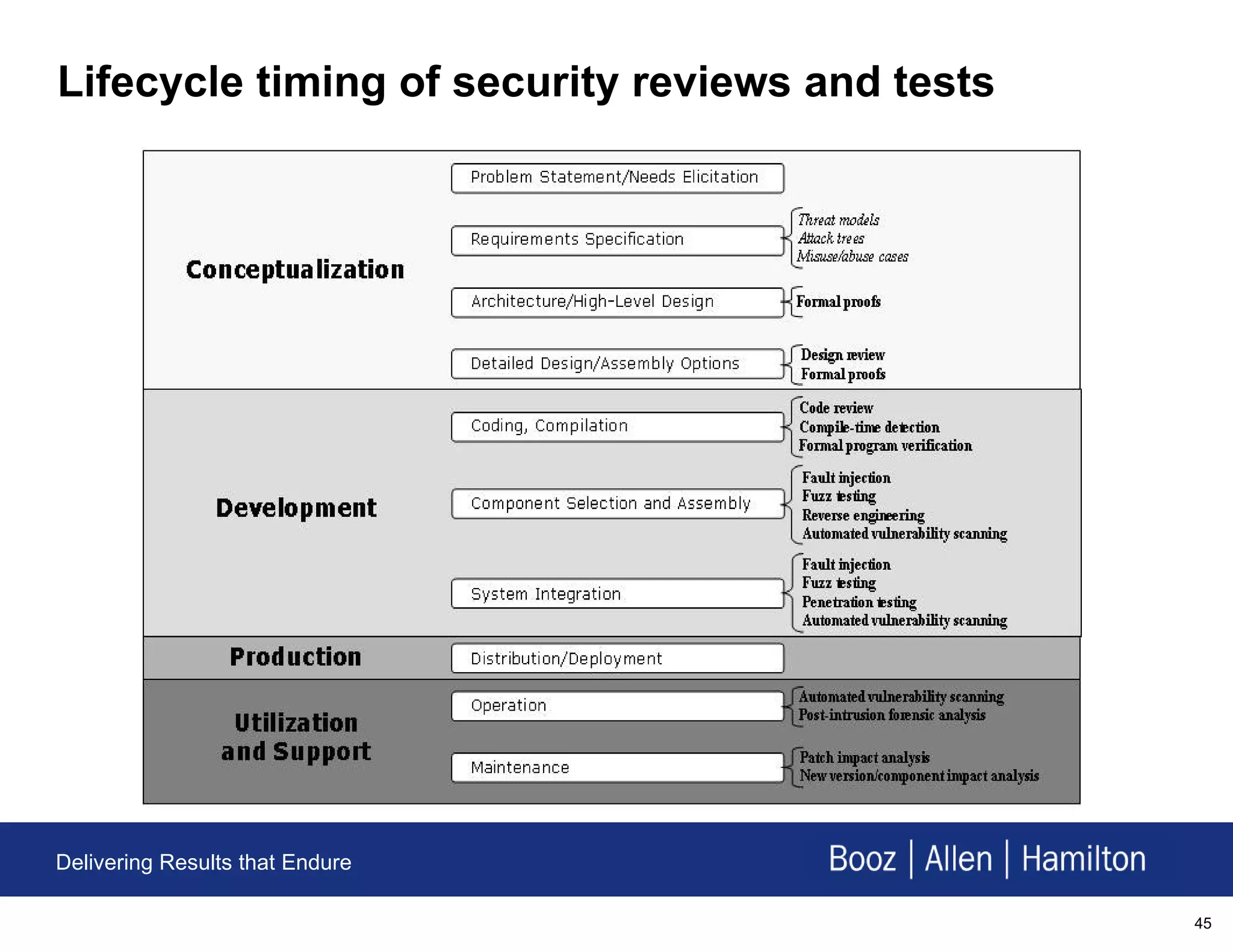 Lifecycle timing of security reviews and tests

Conceptualization

Problem Statement/Needs Elicitation

Requirements Specification
Threat models
Attack trees
Misuse/abuse cases

Architecture/High-Level Design
Formal proofs

Detailed Design/Assembly Options
Design review
Formal proofs

Development

Coding, Compilation
Code review
Compile-time detection
Formal program verification

Component Selection and Assembly
Fault injection
Fuzz testing
Reverse engineering
Automated vulnerability scanning

System Integration
Fault injection
Fuzz testing
Penetration testing
Automated vulnerability scanning

Production

Distribution/Deployment

Utilization and Support

Operation
Automated vulnerability scanning
Post-intrusion forensic analysis

Maintenance
Patch impact analysis
New version/component impact analysis

Delivering Results that Endure

Booz | Allen | Hamilton

45